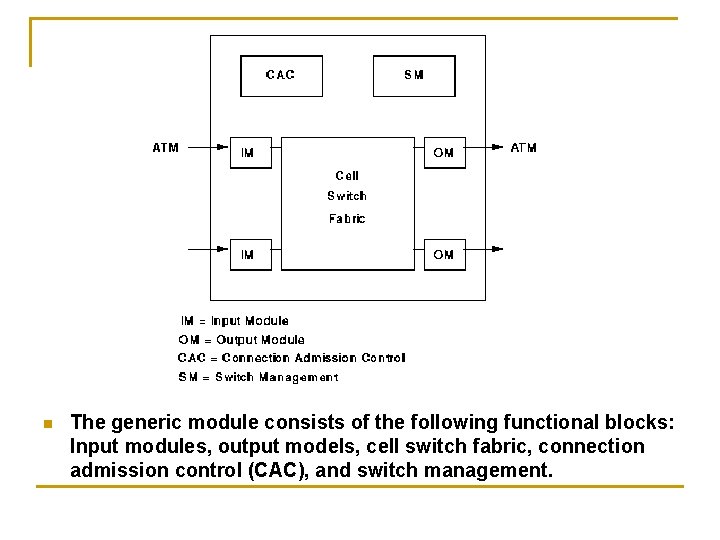 CAC

SM

ATM

IM

Cell Switch Fabric

OM

ATM

IM

OM

IM = Input Module
OM = Output Module
CAC = Connection Admission Control
SM = Switch Management

The generic module consists of the following functional blocks: Input modules, output models, cell switch fabric, connection admission control (CAC), and switch management.